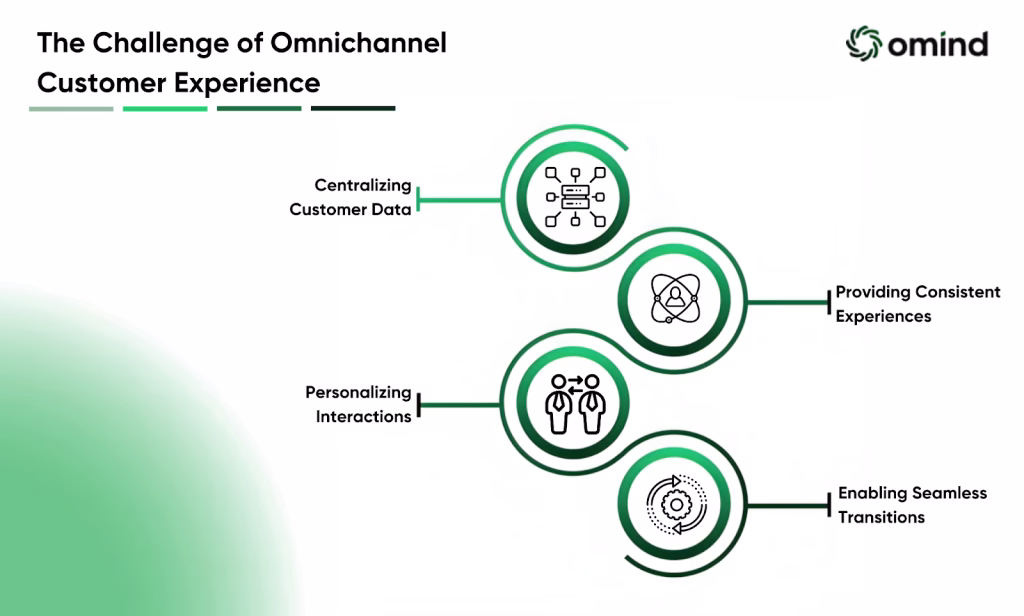 The Challenge of Omnichannel Customer Experience

omind

Centralizing Customer Data

Providing Consistent Experiences

Personalizing Interactions

Enabling Seamless Transitions